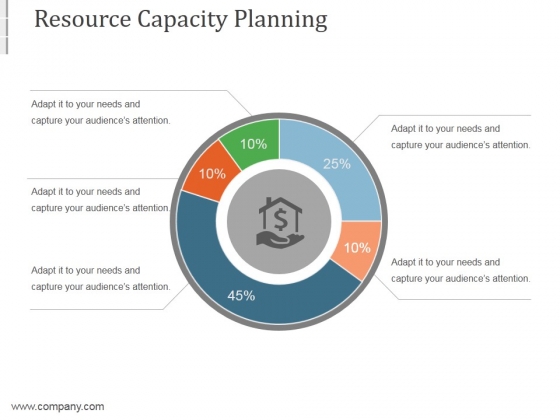 Resource Capacity Planning

Adapt it to your needs and capture your audience's attention.

Adapt it to your needs and capture your audience's attention.

Adapt it to your needs and capture your audience's attention.

10%

10%

25%

$

10%

45%

Adapt it to your needs and capture your audience's attention.

Adapt it to your needs and capture your audience's attention.

www.company.com